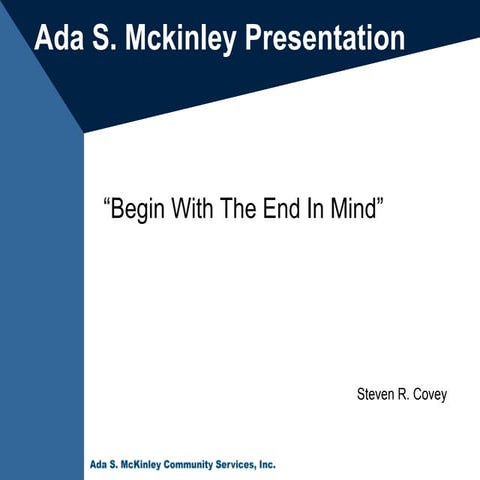 Ada S. Mckinley Presentation

“Begin With The End In Mind”

Steven R. Covey

Ada S. McKinley Community Services, Inc.